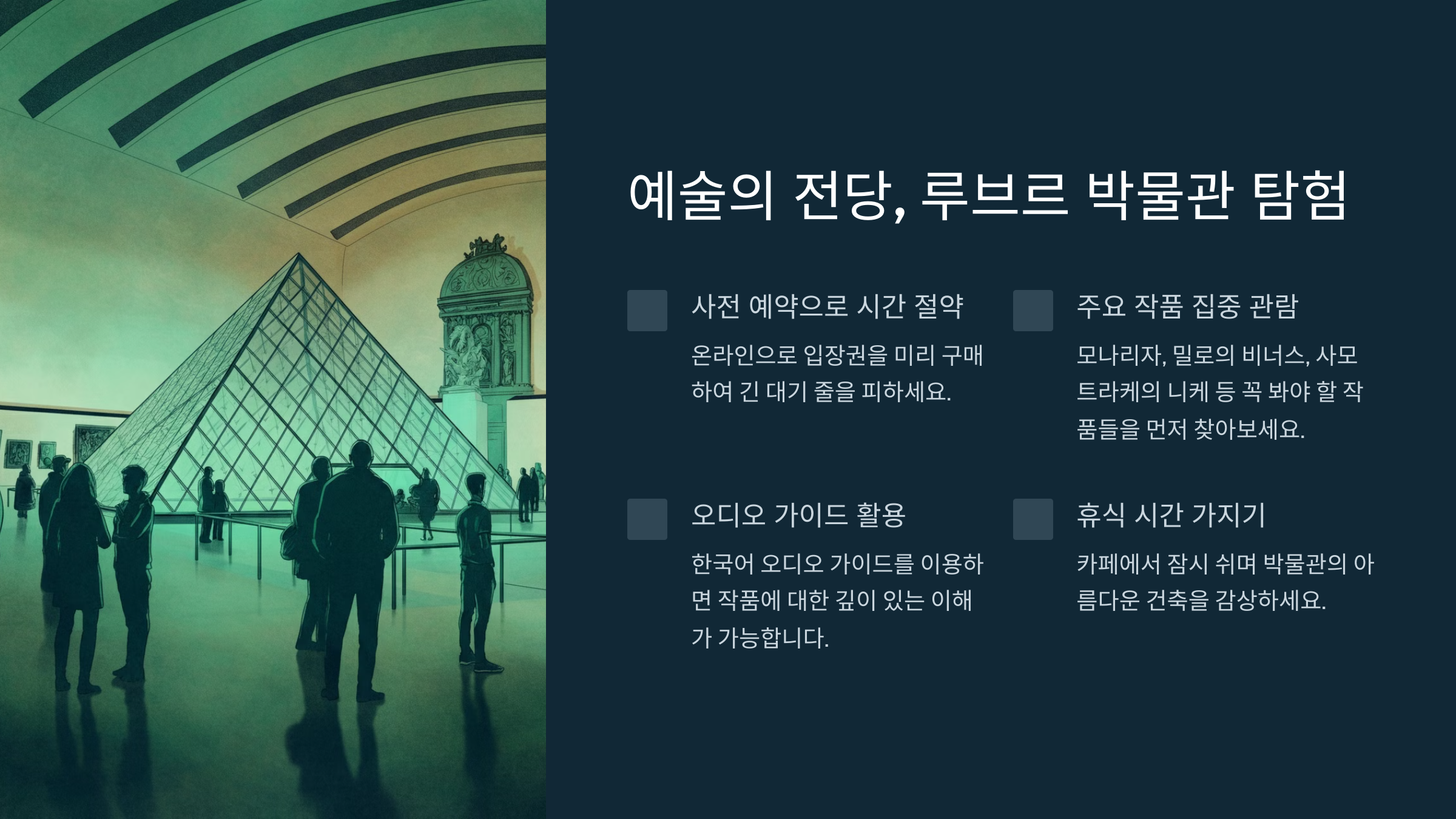 예술의 전당, 루브르 박물관 탐험

사전 예약으로 시간 절약

온라인으로 입장권을 미리 구매하여 긴 대기 줄을 피하세요.

주요 작품 집중 관람

모나리자, 밀로의 비너스, 사모트라케의 니케 등 꼭 봐야 할 작품들을 먼저 찾아보세요.

오디오 가이드 활용

한국어 오디오 가이드를 이용하면 작품에 대한 깊이 있는 이해가 가능합니다.

휴식 시간 가지기

카페에서 잠시 쉬며 박물관의 아름다운 건축을 감상하세요.